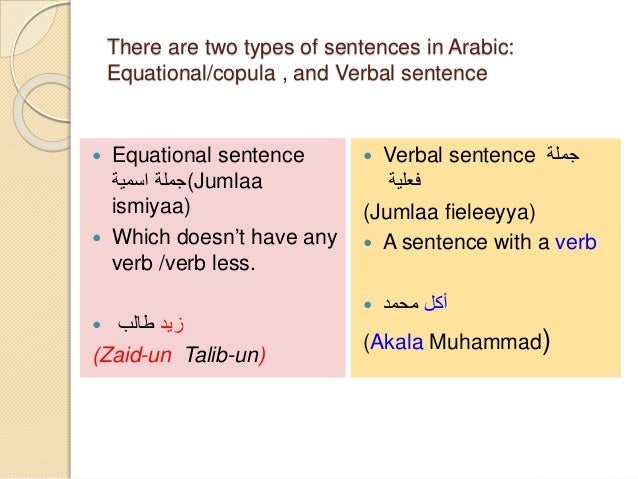 There are two types of sentences in Arabic: Equational/copula , and Verbal sentence

- Equational sentence جملة اسمية(Jumlaa ismiyaa)
- Which doesn't have any verb /verb less.
- زيد طالب

(Zaid-un Talib-un)

- Verbal sentence جملة فعلية

(Jumlaa fieleeyya)

- A sentence with a verb
- أكل محمد

(Akala Muhammad)